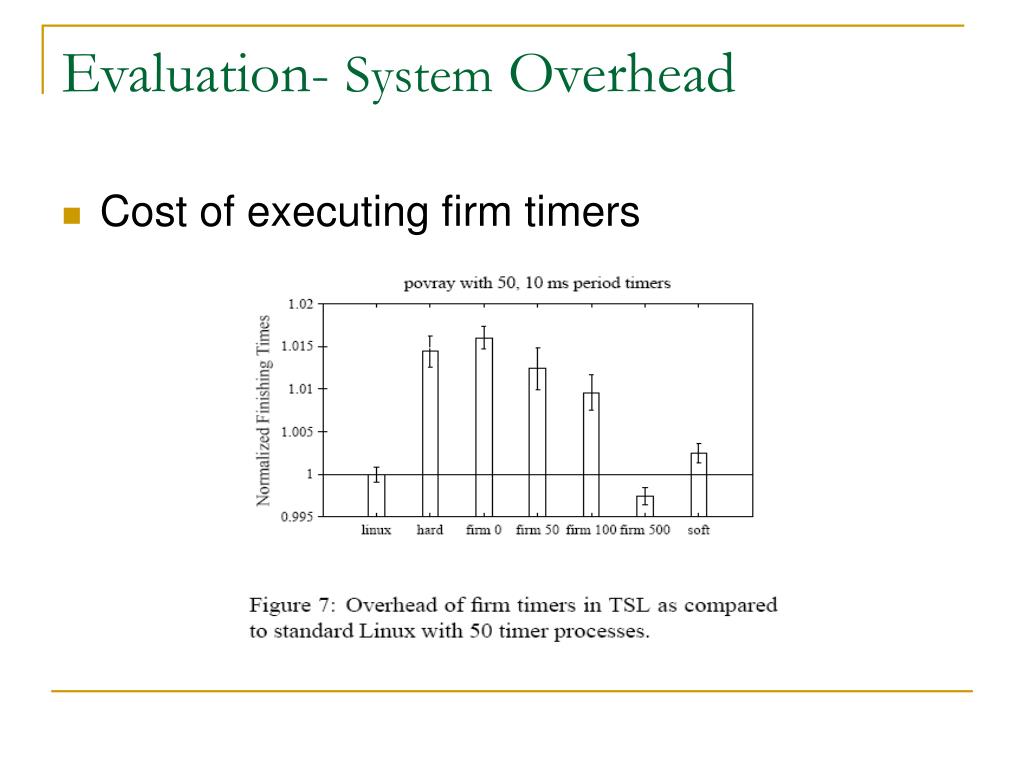 Evaluation- System Overhead

Cost of executing firm timers

povray with 50, 10 ms period timers

Normalized Finishing Times

1.02
1.015
1.01
1.005
1
0.995

linux hard firm 0 firm 50 firm 100 firm 500 soft

Figure 7: Overhead of firm timers in TSL as compared to standard Linux with 50 timer processes.